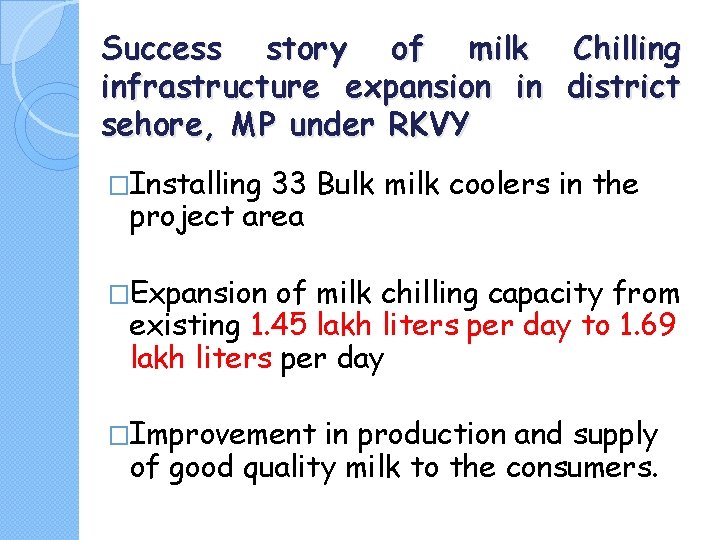 Success story of milk Chilling infrastructure expansion in district sehore, MP under RKVY

□Installing 33 Bulk milk coolers in the project area

□Expansion of milk chilling capacity from existing 1.45 lakh liters per day to 1.69 lakh liters per day

□Improvement in production and supply of good quality milk to the consumers.